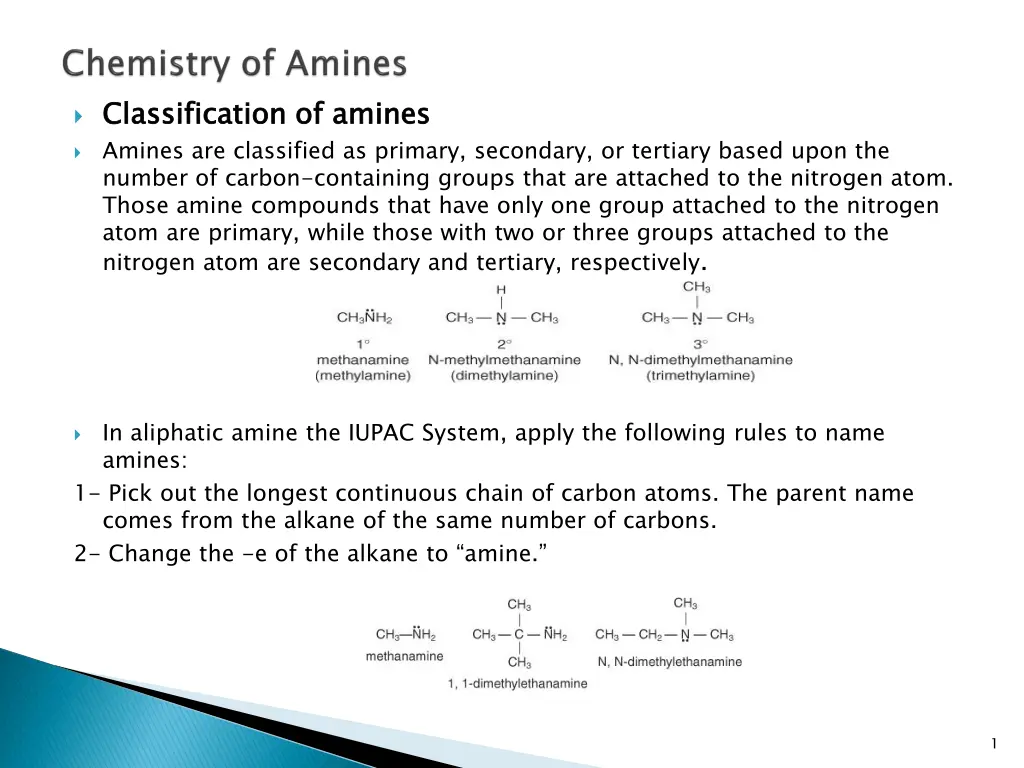 Chemistry of Amines

Classification of amines

Amines are classified as primary, secondary, or tertiary based upon the number of carbon-containing groups that are attached to the nitrogen atom. Those amine compounds that have only one group attached to the nitrogen atom are primary, while those with two or three groups attached to the nitrogen atom are secondary and tertiary, respectively.

$CH_3\ddot{N}H_2$
1°
methanamine
(methylamine)

H
$CH_3 — \ddot{N} — CH_3$
2°
N-methylmethanamine
(dimethylamine)

$CH_3$
$CH_3 — \ddot{N} — CH_3$
3°
N, N-dimethylmethanamine
(trimethylamine)

In aliphatic amine the IUPAC System, apply the following rules to name amines:

1- Pick out the longest continuous chain of carbon atoms. The parent name comes from the alkane of the same number of carbons.

2- Change the -e of the alkane to “amine.”

$CH_3—\ddot{N}H_2$
methanamine

$CH_3$
$CH_3 — C — \ddot{N}H_2$
$CH_3$
1, 1-dimethylethanamine

$CH_3$
$CH_3 — CH_2 — \ddot{N} — CH_3$
N, N-dimethylethanamine

1